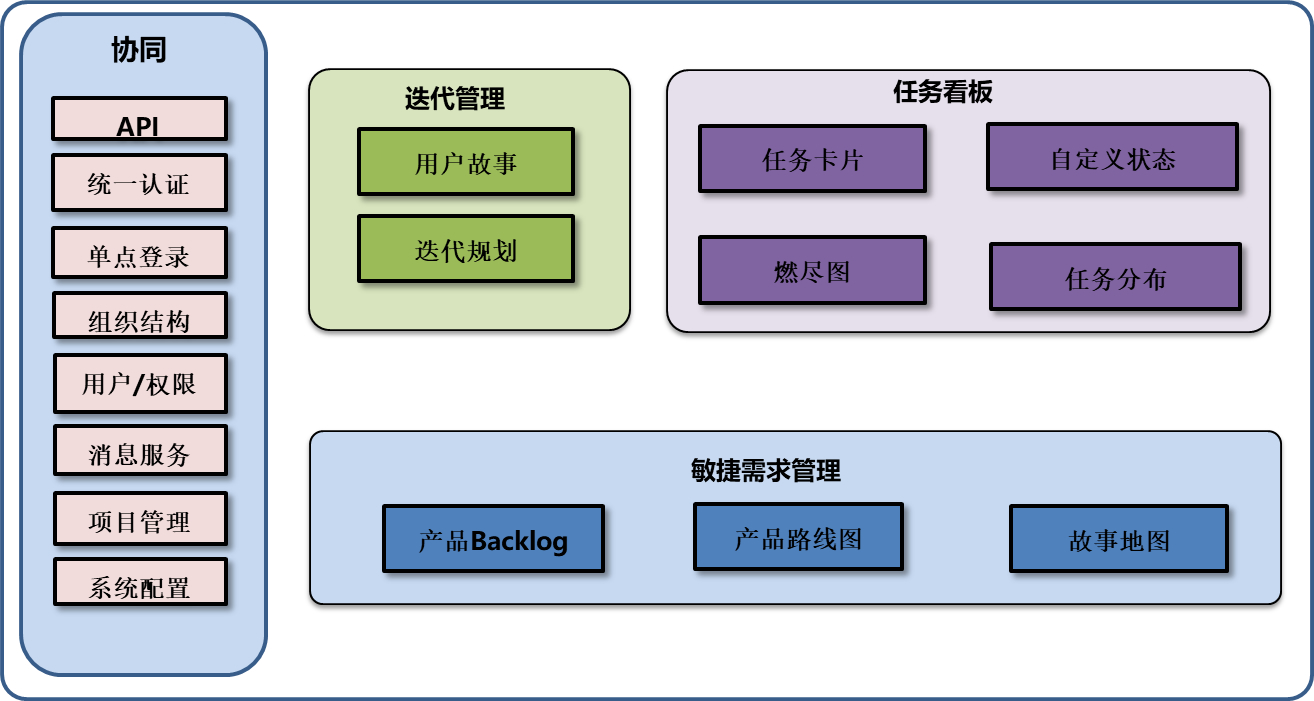 协同

API

统一认证

单点登录

组织结构

用户/权限

消息服务

项目管理

系统配置

迭代管理

用户故事

迭代规划

任务看板

任务卡片

自定义状态

燃尽图

任务分布

敏捷需求管理

产品Backlog

产品路线图

故事地图